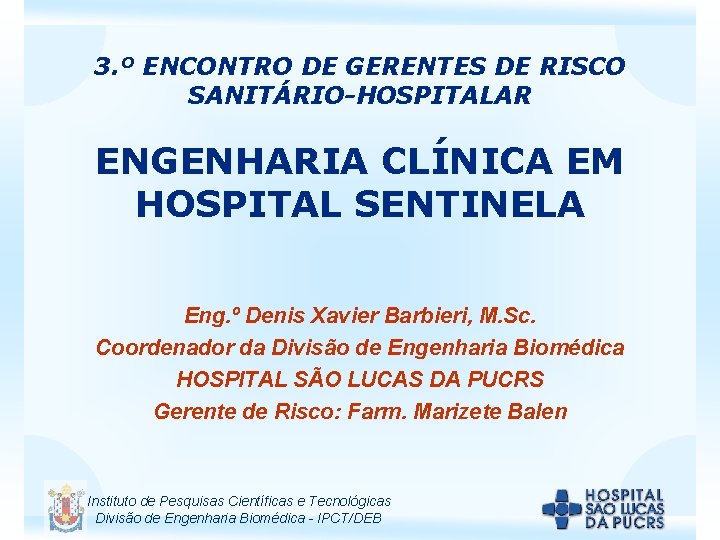 3.º ENCONTRO DE GERENTES DE RISCO SANITÁRIO-HOSPITALAR

ENGENHARIA CLÍNICA EM HOSPITAL SENTINELA

Eng.º Denis Xavier Barbieri, M.Sc.
Coordenador da Divisão de Engenharia Biomédica
HOSPITAL SÃO LUCAS DA PUCRS
Gerente de Risco: Farm. Marizete Balen

Instituto de Pesquisas Científicas e Tecnológicas
Divisão de Engenharia Biomédica - IPCT/DEB

HOSPITAL SÃO LUCAS DA PUCRS